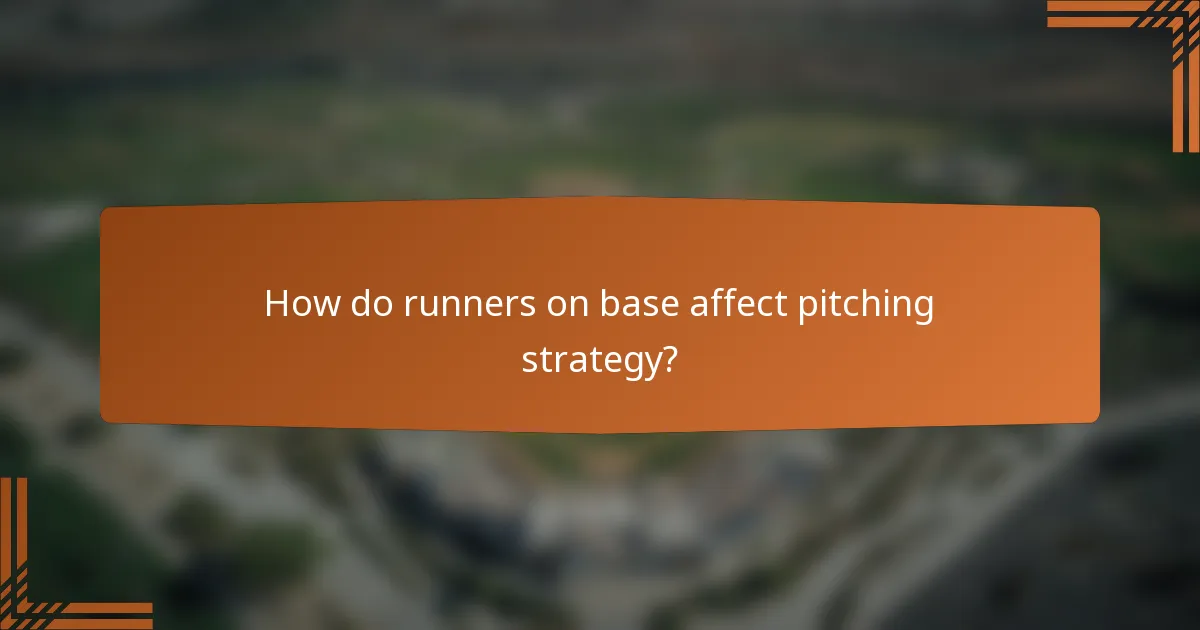 How do runners on base affect pitching strategy?